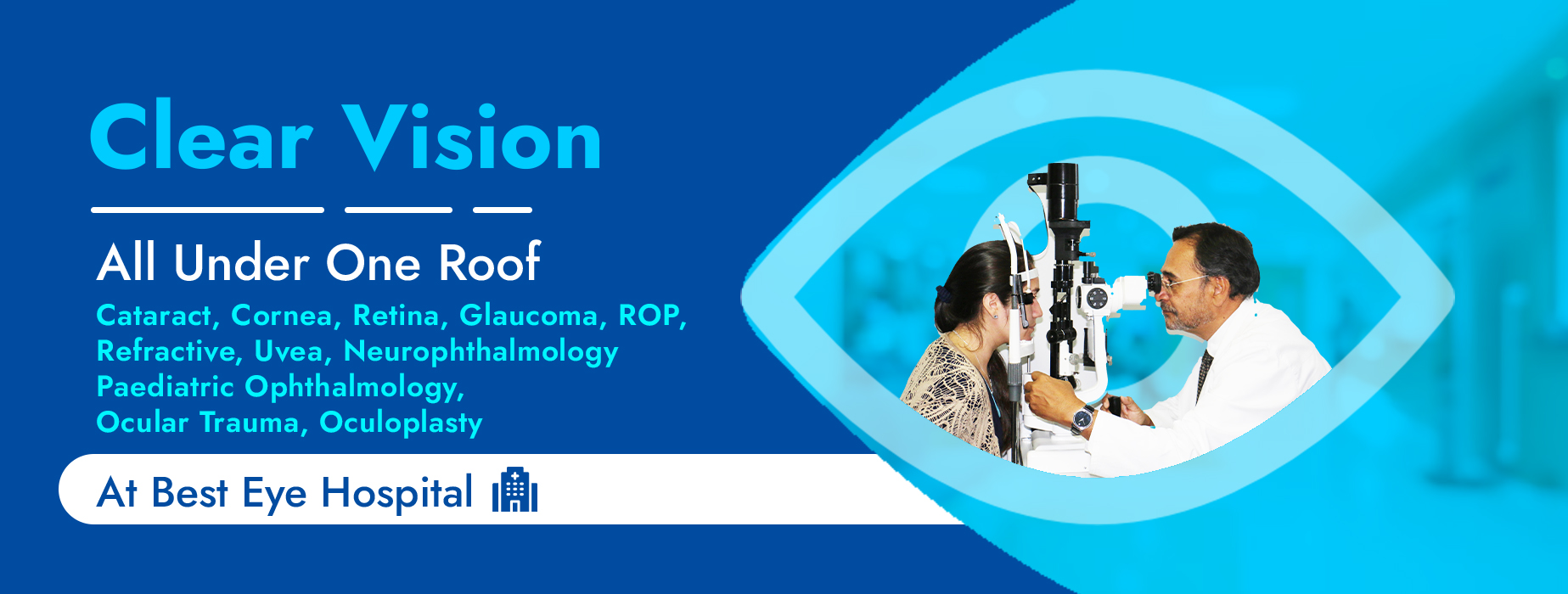 Clear Vision

All Under One Roof

Cataract, Cornea, Retina, Glaucoma, ROP, Refractive, Uvea, Neurophthalmology Paediatric Ophthalmology, Ocular Trauma, Oculoplasty

At Best Eye Hospital